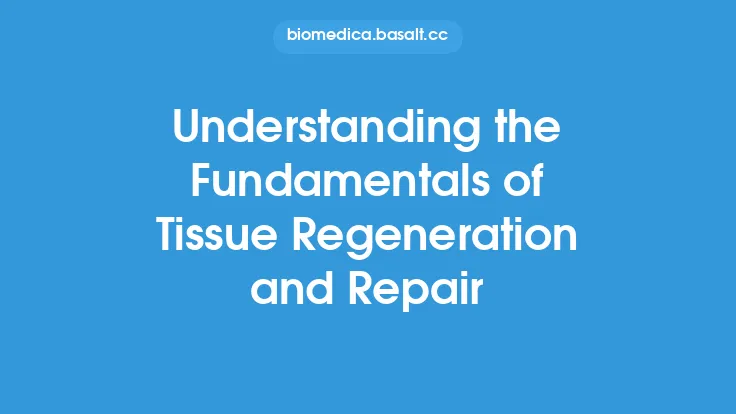 biomedica.basalt.cc

Understanding the Fundamentals of Tissue Regeneration and Repair